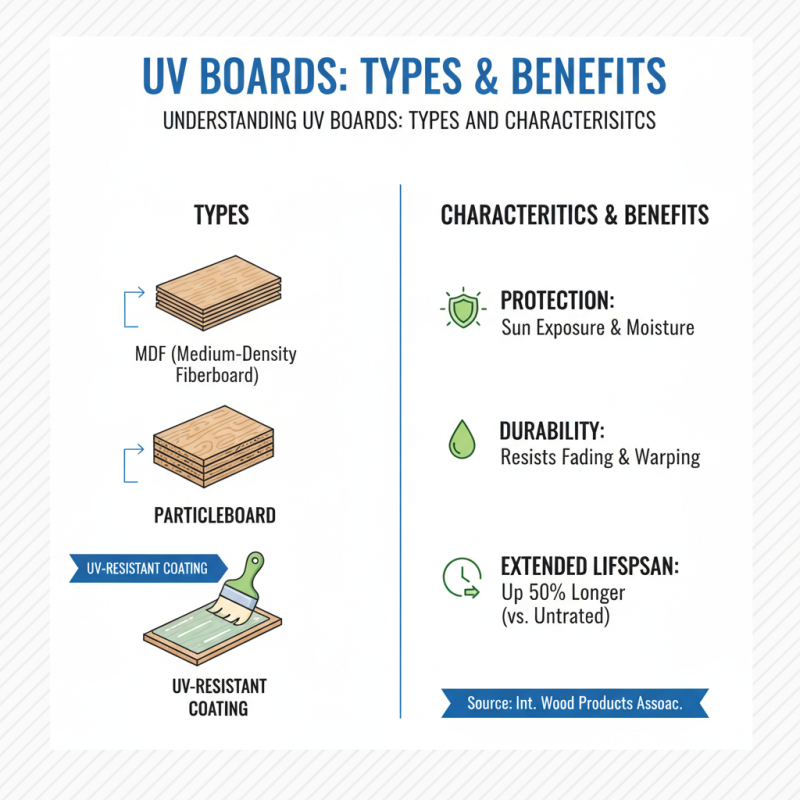 UV BOARDS: TYPES & BENEFITS

UNDERSTANDING UV BOARDS: TYPES AND CHARACTERISITCS

TYPES

MDF (Medium-Density Fiberboard)

PARTICLEBOARD

UV-RESISTANT COATING

UV-RESISTANT COATING

CHARACTERITICS & BENEFITS

PROTECTION:
Sun Exposure & Moisture

DURABILITY:
Resists Fading & Warping

EXTENDED LIFSPSAN:
Up 50% Longer
(vs. Untrated)

Source: Int. Wood Products Assoac.